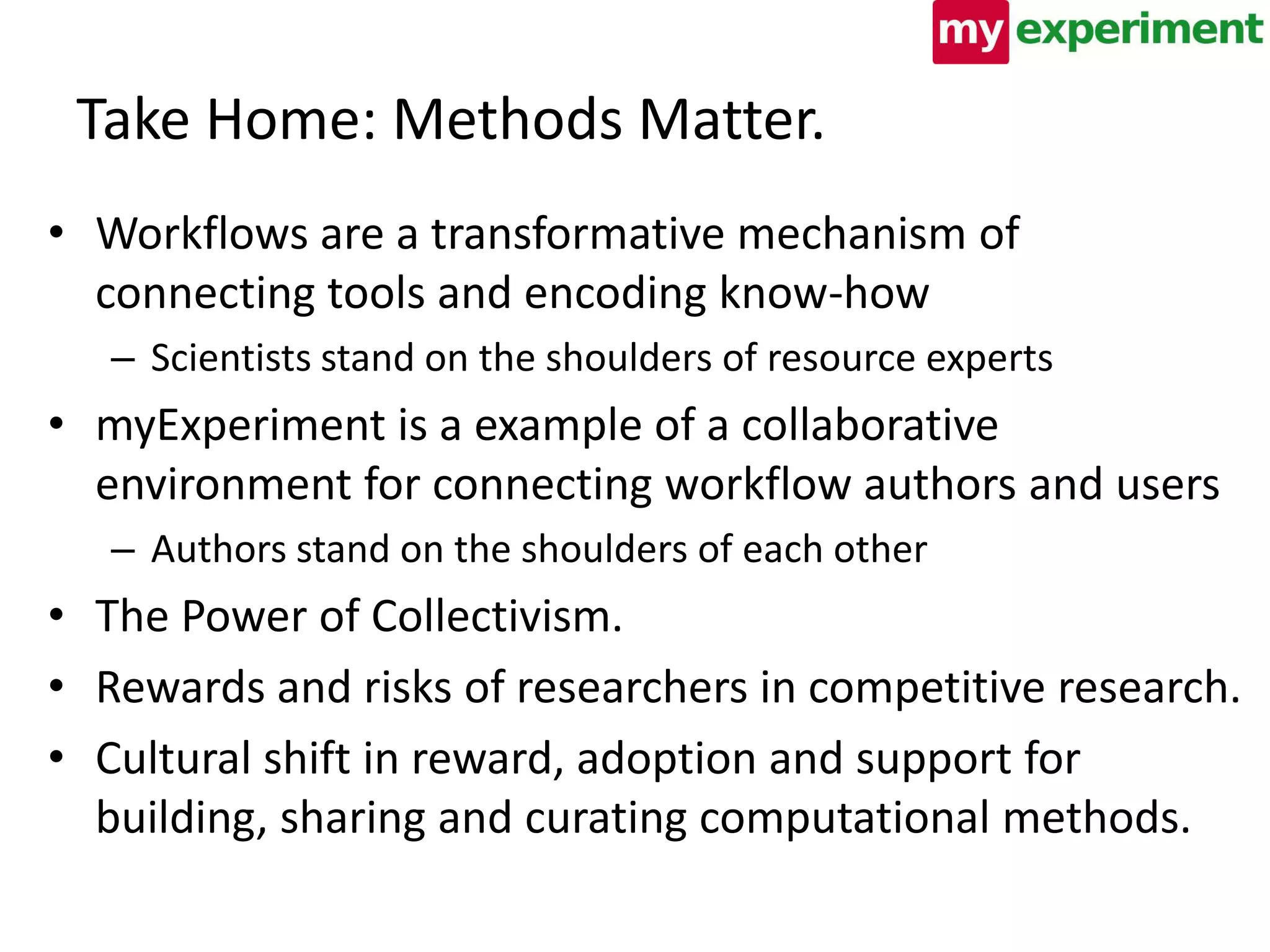 my experiment

Take Home: Methods Matter.

• Workflows are a transformative mechanism of connecting tools and encoding know-how
  – Scientists stand on the shoulders of resource experts
• myExperiment is a example of a collaborative environment for connecting workflow authors and users
  – Authors stand on the shoulders of each other
• The Power of Collectivism.
• Rewards and risks of researchers in competitive research.
• Cultural shift in reward, adoption and support for building, sharing and curating computational methods.